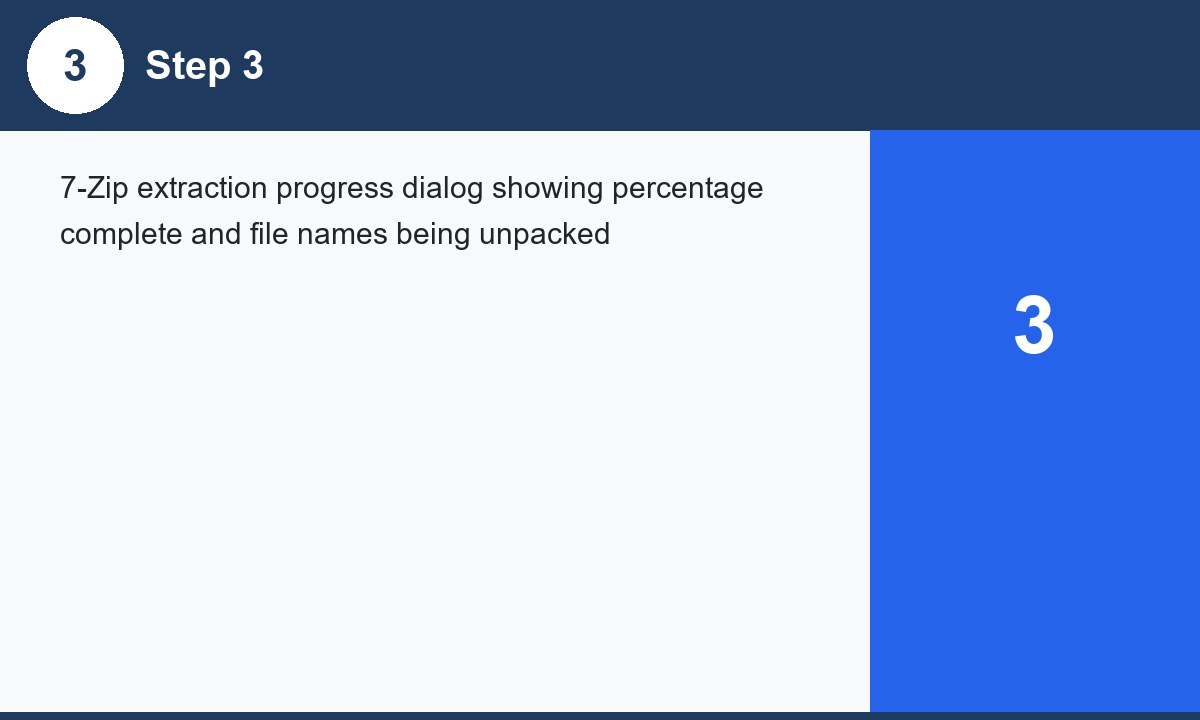 3 Step 3

7-Zip extraction progress dialog showing percentage complete and file names being unpacked

3